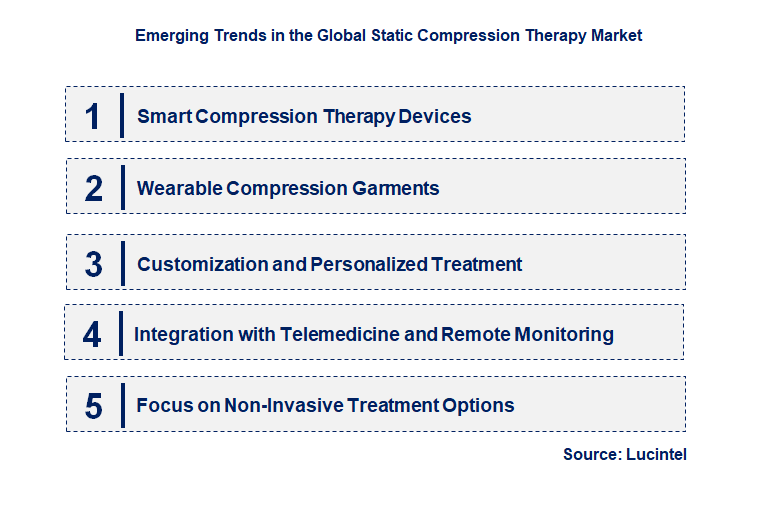 Emerging Trends in the Global Static Compression Therapy Market

1 Smart Compression Therapy Devices

2 Wearable Compression Garments

3 Customization and Personalized Treatment

4 Integration with Telemedicine and Remote Monitoring

5 Focus on Non-Invasive Treatment Options

Source: Lucintel